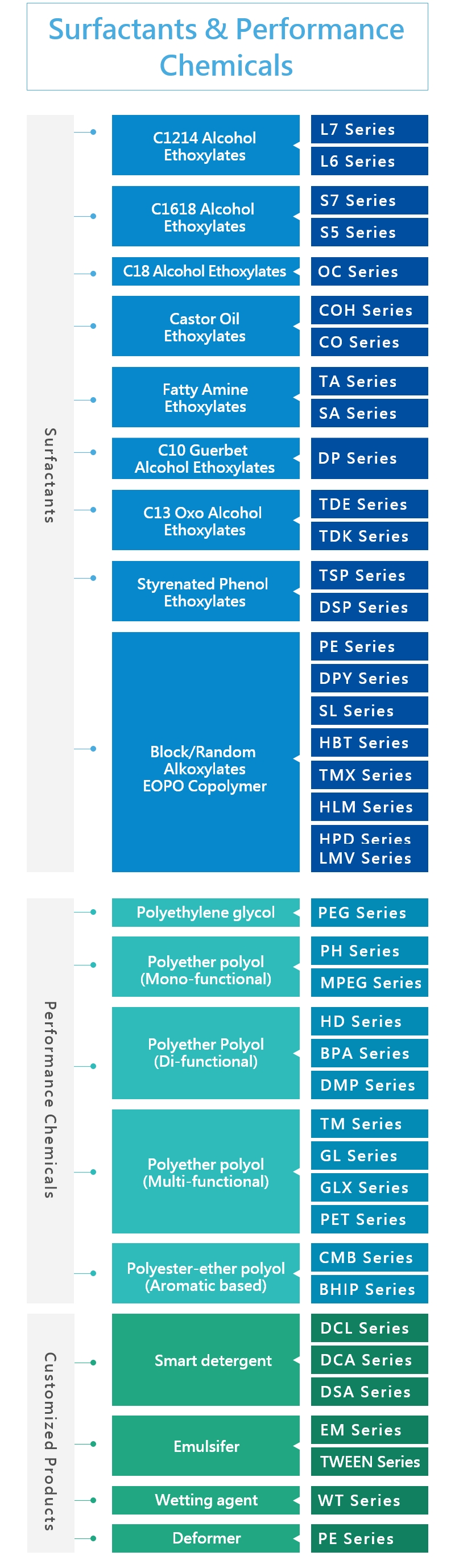 Surfactants & Performance Chemicals

Surfactants

C1214 Alcohol Ethoxylates
L7 Series
L6 Series

C1618 Alcohol Ethoxylates
S7 Series
S5 Series

C18 Alcohol Ethoxylates
OC Series

Castor Oil Ethoxylates
COH Series
CO Series

Fatty Amine Ethoxylates
TA Series
SA Series

C10 Guerbet Alcohol Ethoxylates
DP Series

C13 Oxo Alcohol Ethoxylates
TDE Series
TDK Series

Styrenated Phenol Ethoxylates
TSP Series
DSP Series

Block/Random Alkoxylates EOPO Copolymer
PE Series
DPY Series
SL Series
HBT Series
TMX Series
HLM Series
HPD Series
LMV Series

Performance Chemicals

Polyethylene glycol
PEG Series

Polyether polyol (Mono-functional)
PH Series
MPEG Series

Polyether Polyol (Di-functional)
HD Series
BPA Series
DMP Series

Polyether polyol (Multi-functional)
TM Series
GL Series
GLX Series
PET Series

Polyester-ether polyol (Aromatic based)
CMB Series
BHIP Series

Customized Products

Smart detergent
DCL Series
DCA Series
DSA Series

Emulsifer
EM Series
TWEEN Series

Wetting agent
WT Series

Deformer
PE Series